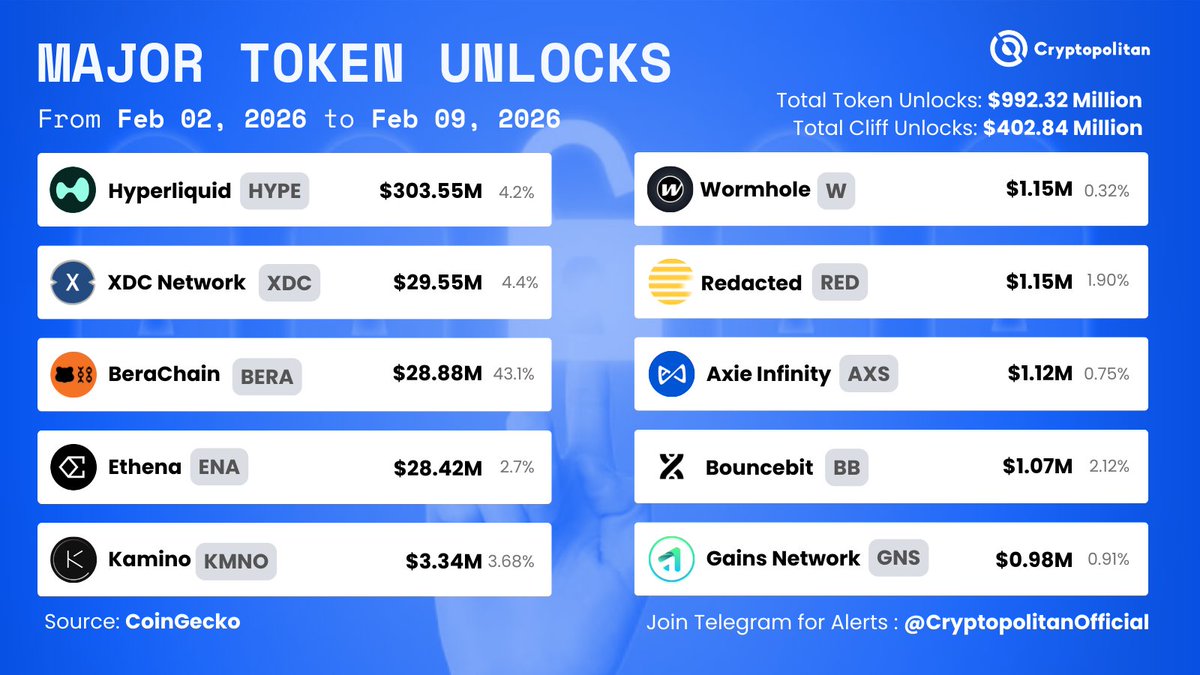 MAJOR TOKEN UNLOCKS

From Feb 02, 2026 to Feb 09, 2026

Cryptopolitan

Total Token Unlocks: $992.32 Million
Total Cliff Unlocks: $402.84 Million

Hyperliquid HYPE $303.55M 4.2%

XDC Network XDC $29.55M 4.4%

BeraChain BERA $28.88M 43.1%

Ethena ENA $28.42M 2.7%

Kamino KMNO $3.34M 3.68%

Wormhole W $1.15M 0.32%

Redacted RED $1.15M 1.90%

Axie Infinity AXS $1.12M 0.75%

Bouncebit BB $1.07M 2.12%

Gains Network GNS $0.98M 0.91%

Source: CoinGecko

Join Telegram for Alerts : @CryptopolitanOfficial